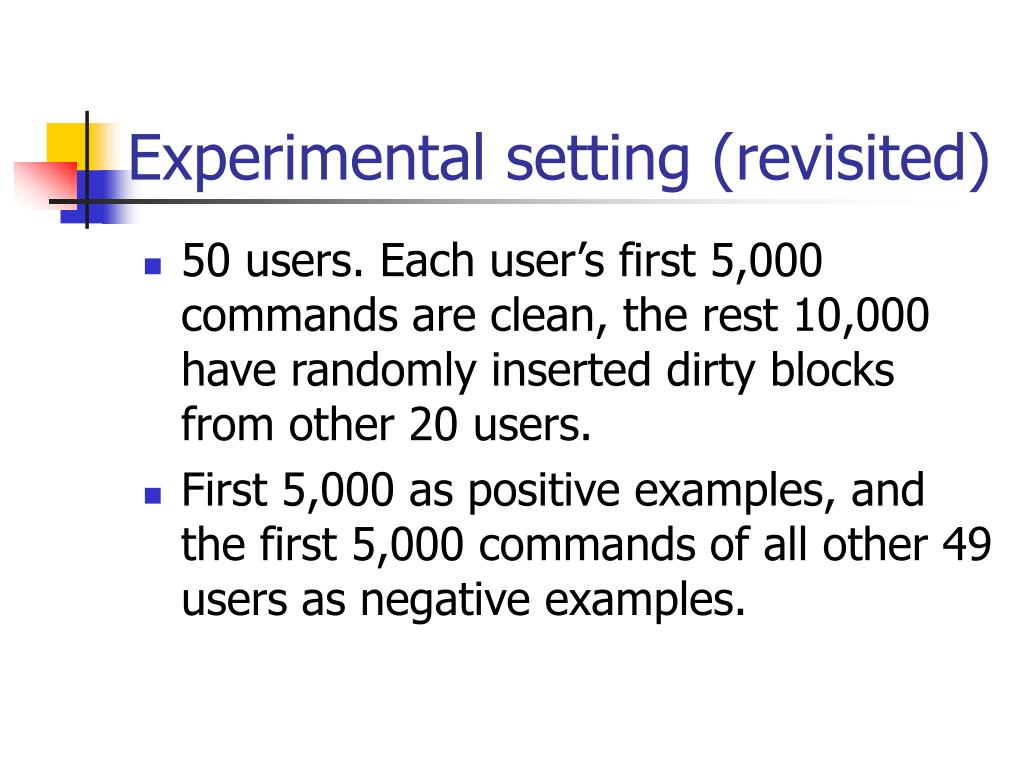 Experimental setting (revisited)

- 50 users. Each user’s first 5,000 commands are clean, the rest 10,000 have randomly inserted dirty blocks from other 20 users.
- First 5,000 as positive examples, and the first 5,000 commands of all other 49 users as negative examples.